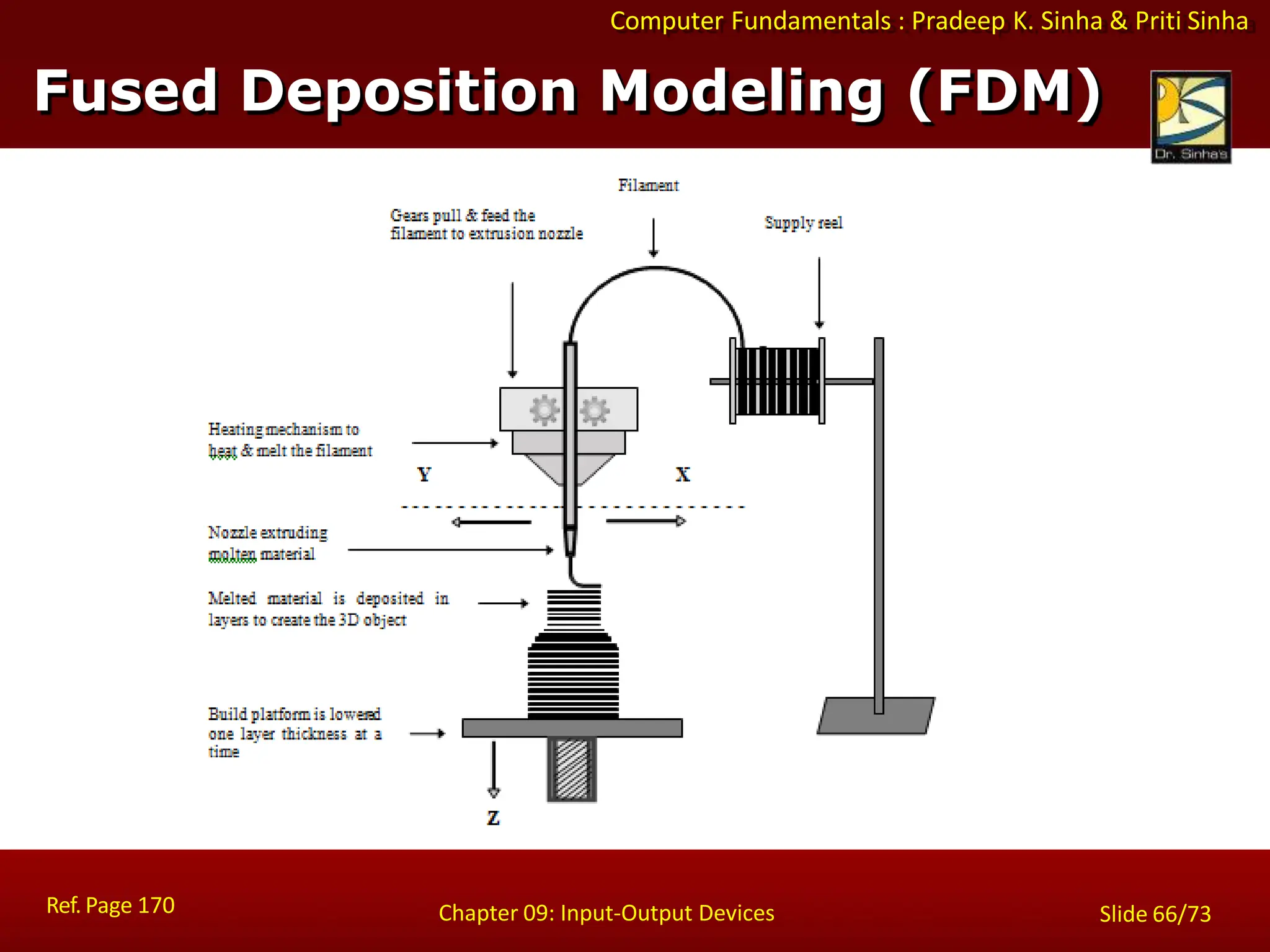 Computer Fundamentals : Pradeep K. Sinha & Priti Sinha

Fused Deposition Modeling (FDM)

Dr. Sinha's

Filament

Gears pull & feed the filament to extrusion nozzle

Supply reel

Heating mechanism to heat & melt the filament

Y

X

Nozzle extruding molten material

Melted material is deposited in layers to create the 3D object

Build platform is lowered one layer thickness at a time

Z

Ref. Page 170

Chapter 09: Input-Output Devices

Slide 66/73